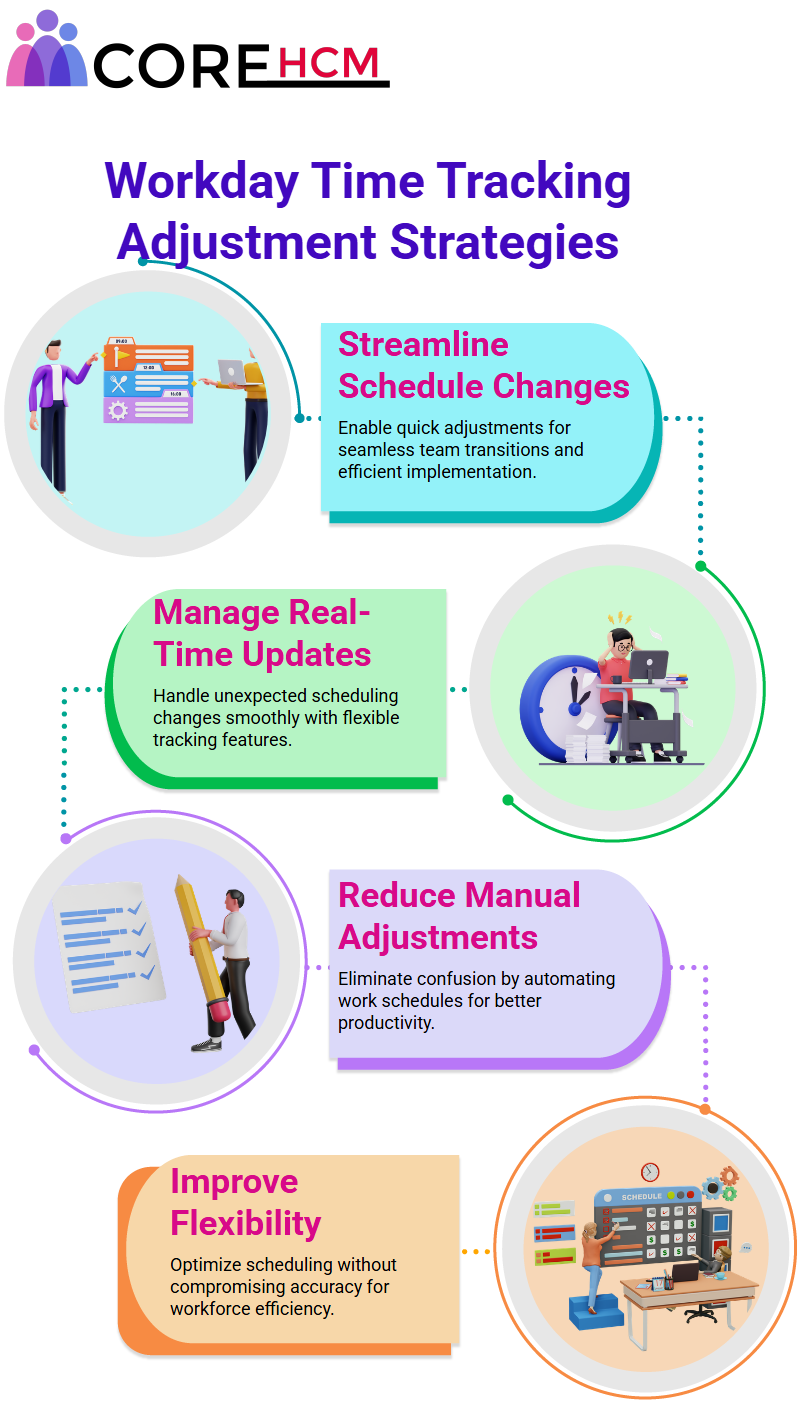 CORE HCM

Workday Time Tracking Adjustment Strategies

Streamline Schedule Changes

Enable quick adjustments for seamless team transitions and efficient implementation.

Manage Real-Time Updates

Handle unexpected scheduling changes smoothly with flexible tracking features.

Reduce Manual Adjustments

Eliminate confusion by automating work schedules for better productivity.

Improve Flexibility

Optimize scheduling without compromising accuracy for workforce efficiency.

SCHEDULE